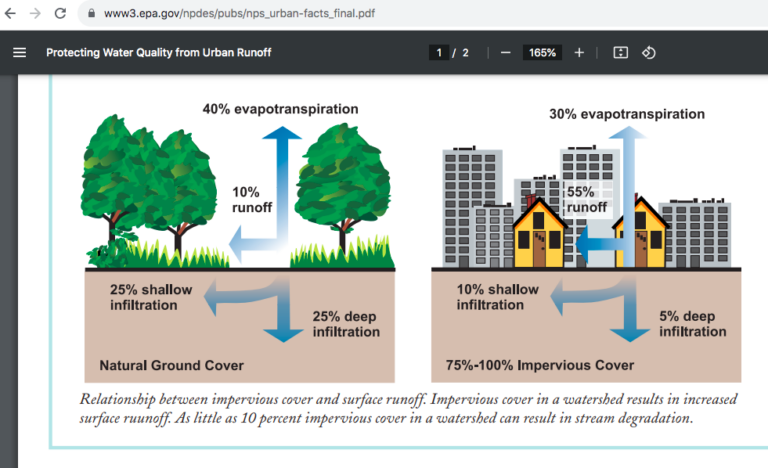 www3.epa.gov/npdes/pubs/nps_urban-facts_final.pdf

Protecting Water Quality from Urban Runoff

1 / 2

165%

40% evapotranspiration

10% runoff

25% shallow infiltration

25% deep infiltration

Natural Ground Cover

30% evapotranspiration

55% runoff

10% shallow infiltration

5% deep infiltration

75%-100% Impervious Cover

Relationship between impervious cover and surface runoff. Impervious cover in a watershed results in increased surface ruunoff. As little as 10 percent impervious cover in a watershed can result in stream degradation.